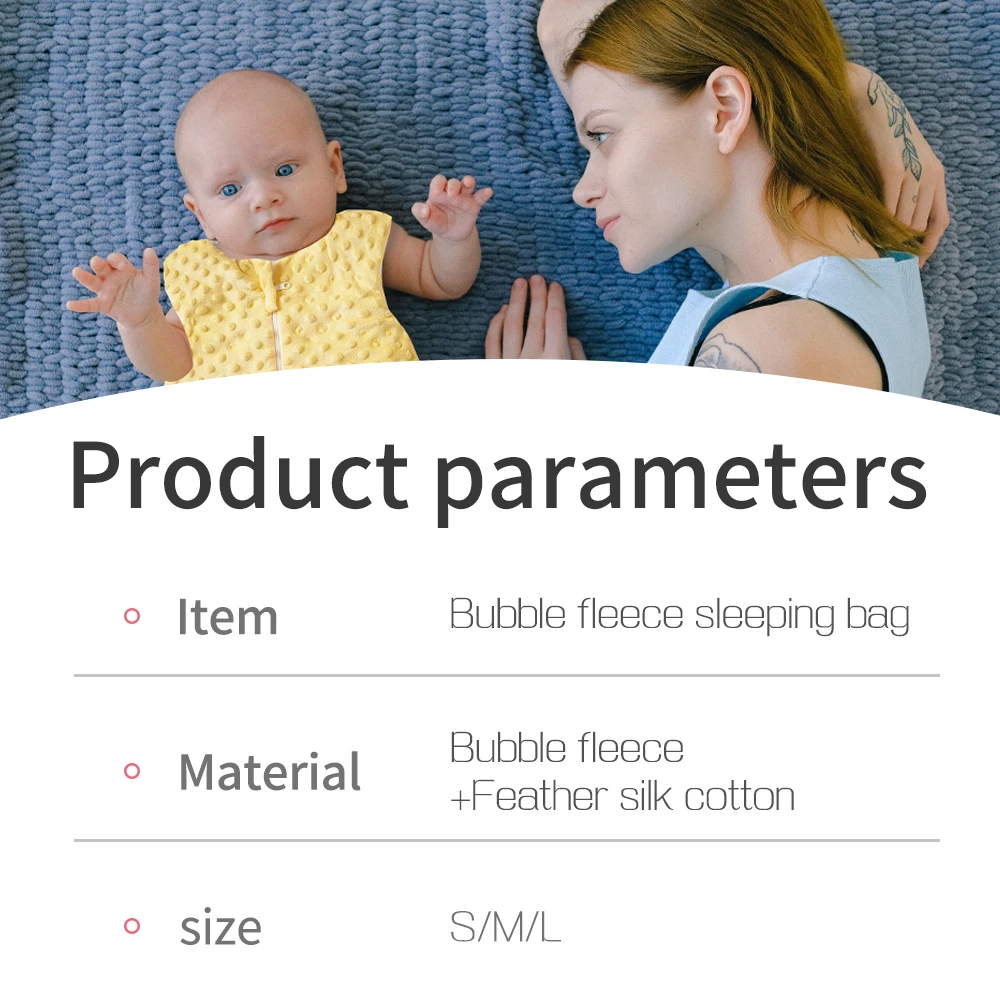 Product parameters

| | |
|---|---|
| Item | Bubble fleece sleeping bag |
| Material | Bubble fleece +Feather silk cotton |
| size | S/M/L |